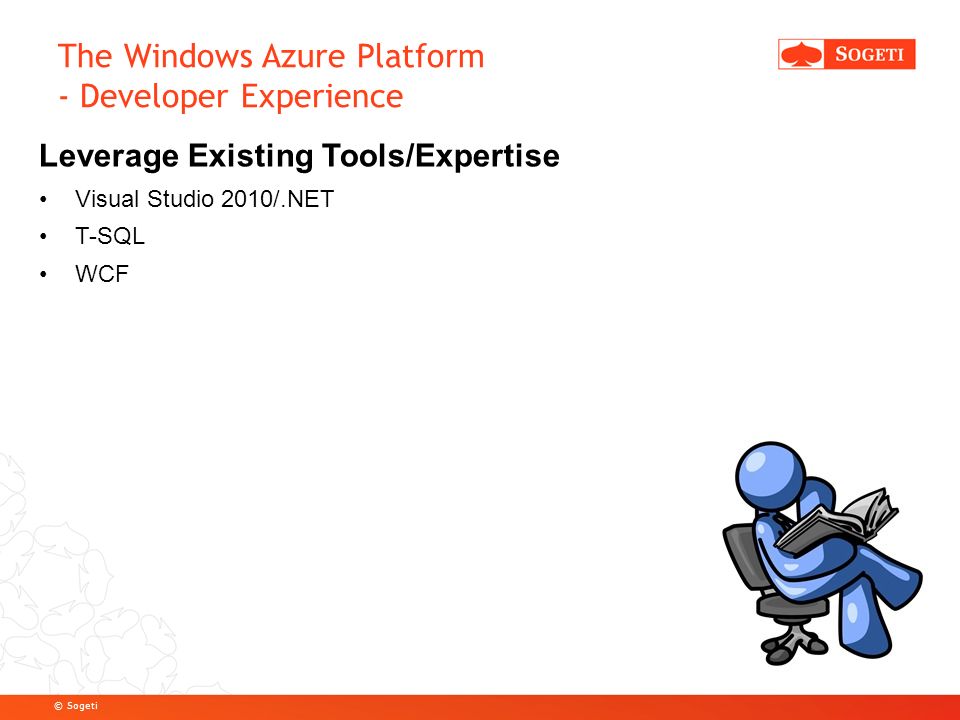 The Windows Azure Platform
- Developer Experience

SOGETI

Leverage Existing Tools/Expertise

• Visual Studio 2010/.NET
• T-SQL
• WCF

© Sogeti